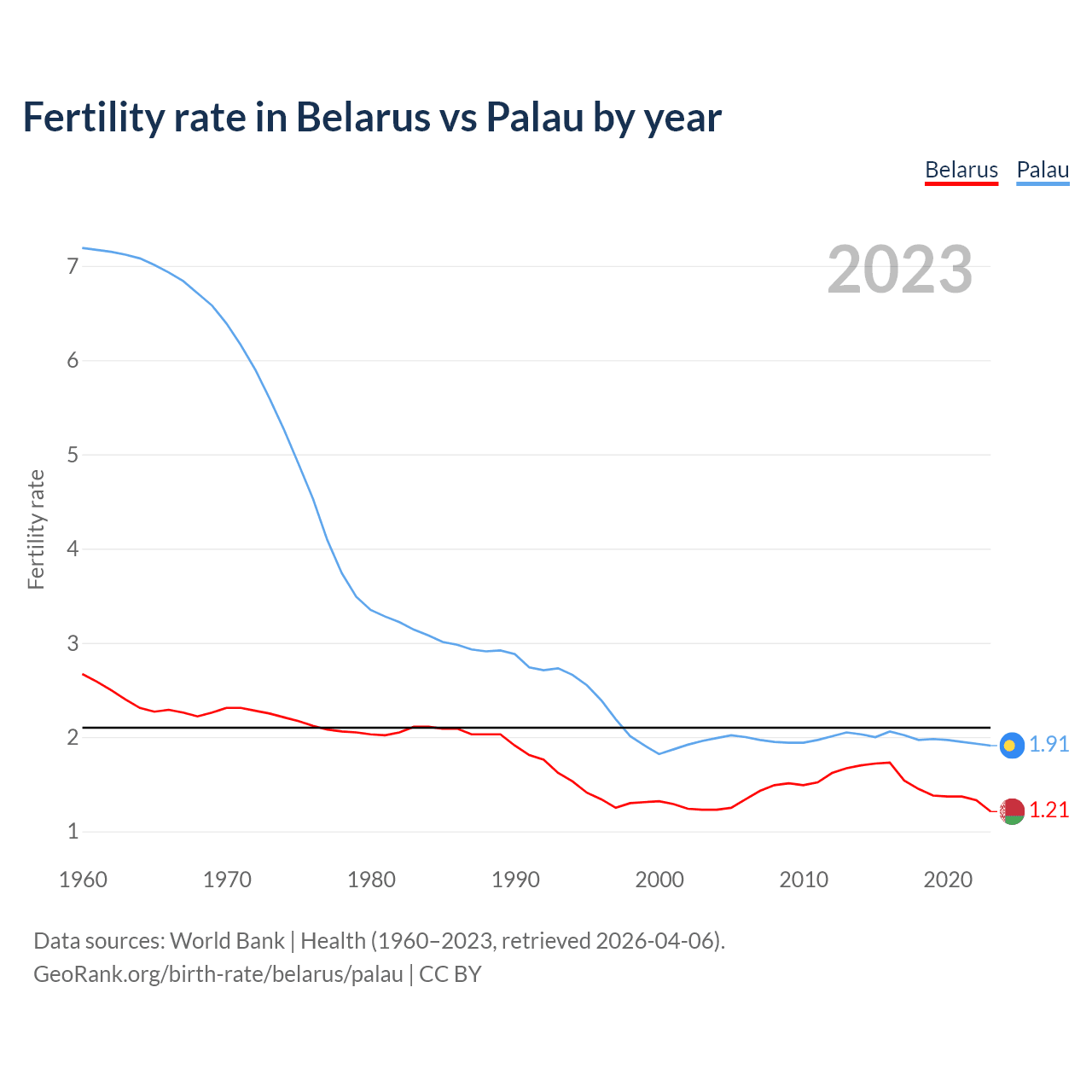 Fertility rate in Belarus vs Palau by year

Belarus Palau

2023

Fertility rate

7
6
5
4
3
2
1

1960 1970 1980 1990 2000 2010 2020

1.91
1.21

Data sources: World Bank | Health (1960–2023, retrieved 2026-04-06).
GeoRank.org/birth-rate/belarus/palau | CC BY